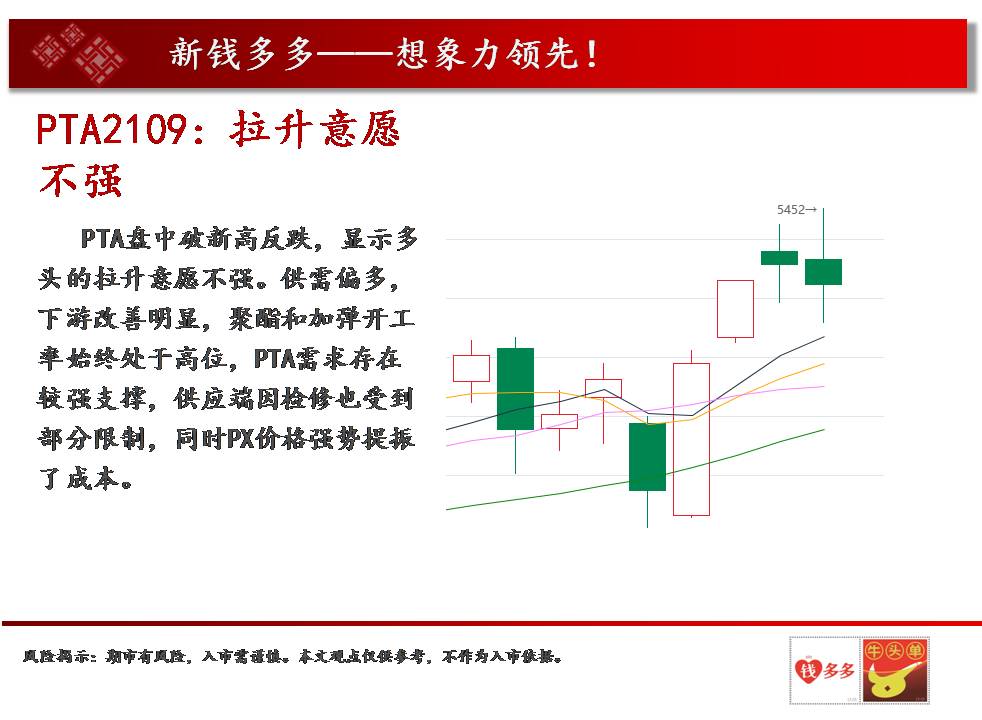 新钱多多——想象力领先！

PTA2109：拉升意愿不强

PTA盘中破新高反跌，显示多头的拉升意愿不强。供需偏多，下游改善明显，聚酯和加弹开工率始终处于高位，PTA需求存在较强支撑，供应端因检修也受到部分限制，同时PX价格强势提振了成本。

5452→

风险揭示：期市有风险，入市需谨慎。本文观点仅供参考，不作为入市依据。

钱多多

牛头单